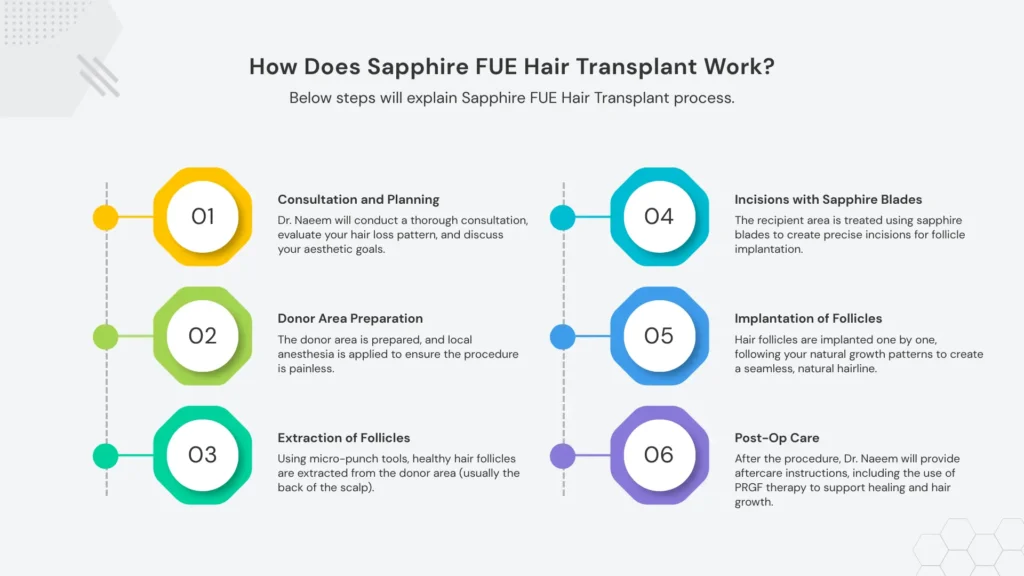 How Does Sapphire FUE Hair Transplant Work?

Below steps will explain Sapphire FUE Hair Transplant process.

01

Consultation and Planning

Dr. Naeem will conduct a thorough consultation, evaluate your hair loss pattern, and discuss your aesthetic goals.

02

Donor Area Preparation

The donor area is prepared, and local anesthesia is applied to ensure the procedure is painless.

03

Extraction of Follicles

Using micro-punch tools, healthy hair follicles are extracted from the donor area (usually the back of the scalp).

04

Incisions with Sapphire Blades

The recipient area is treated using sapphire blades to create precise incisions for follicle implantation.

05

Implantation of Follicles

Hair follicles are implanted one by one, following your natural growth patterns to create a seamless, natural hairline.

06

Post-Op Care

After the procedure, Dr. Naeem will provide aftercare instructions, including the use of PRGF therapy to support healing and hair growth.